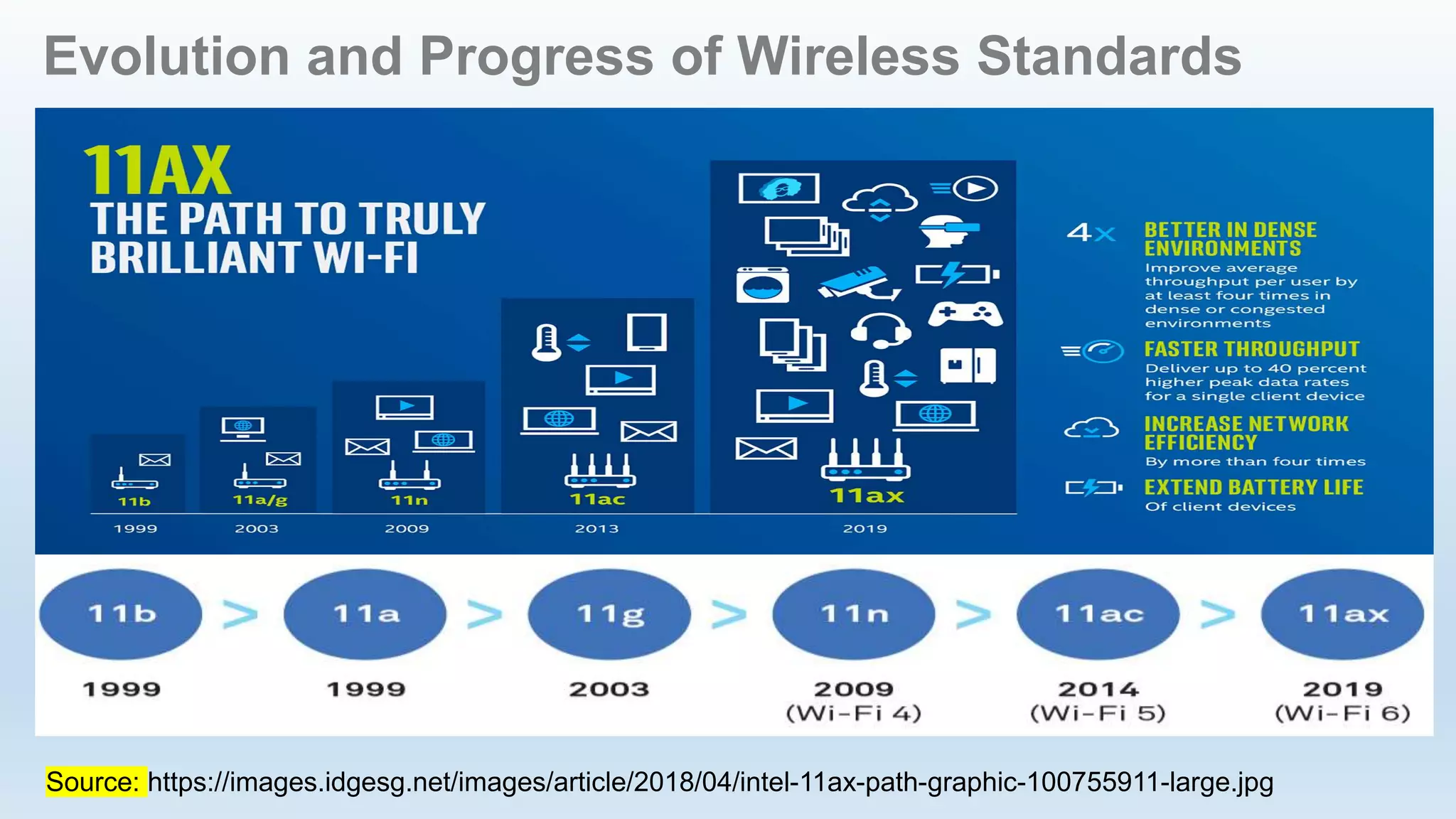 Evolution and Progress of Wireless Standards

11AX
THE PATH TO TRULY BRILLIANT WI-FI

11b
11a/g
11n
11ac
11ax

1999
2003
2009
2013
2019

4x BETTER IN DENSE ENVIRONMENTS
Improve average throughput per user by at least four times in dense or congested environments

FASTER THROUGHPUT
Deliver up to 40 percent higher peak data rates for a single client device

INCREASE NETWORK EFFICIENCY
By more than four times

EXTEND BATTERY LIFE
Of client devices

11b > 11a > 11g > 11n > 11ac > 11ax

1999
1999
2003
2009 (Wi-Fi 4)
2014 (Wi-Fi 5)
2019 (Wi-Fi 6)

Source: https://images.idgesg.net/images/article/2018/04/intel-11ax-path-graphic-100755911-large.jpg